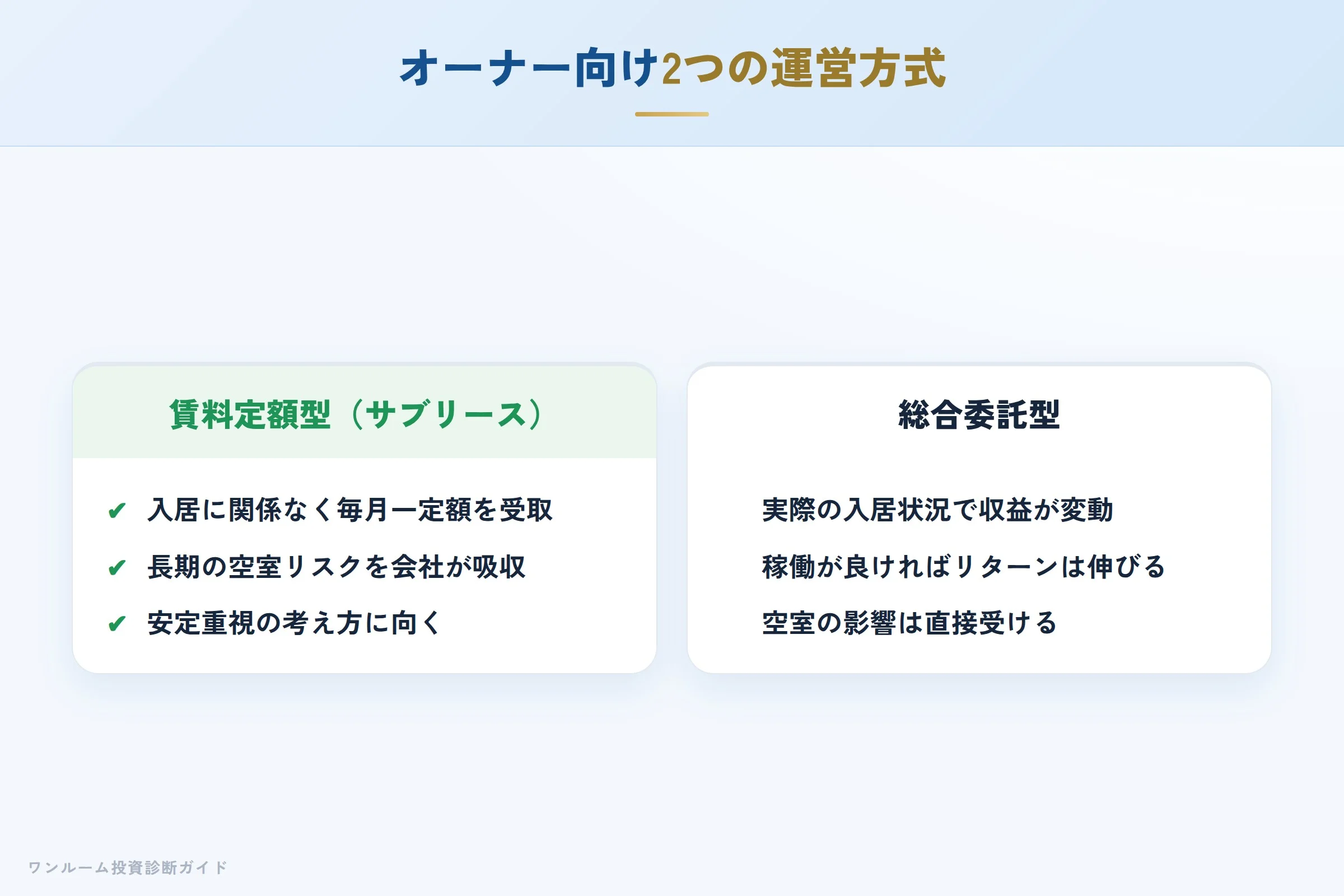 オーナー向け2つの運営方式

賃料定額型（サブリース）

✔ 入居に関係なく毎月一定額を受取
✔ 長期の空室リスクを会社が吸収
✔ 安定重視の考え方に向く

総合委託型

実際の入居状況で収益が変動

稼働が良ければリターンは伸びる

空室の影響は直接受ける

ワンルーム投資診断ガイド